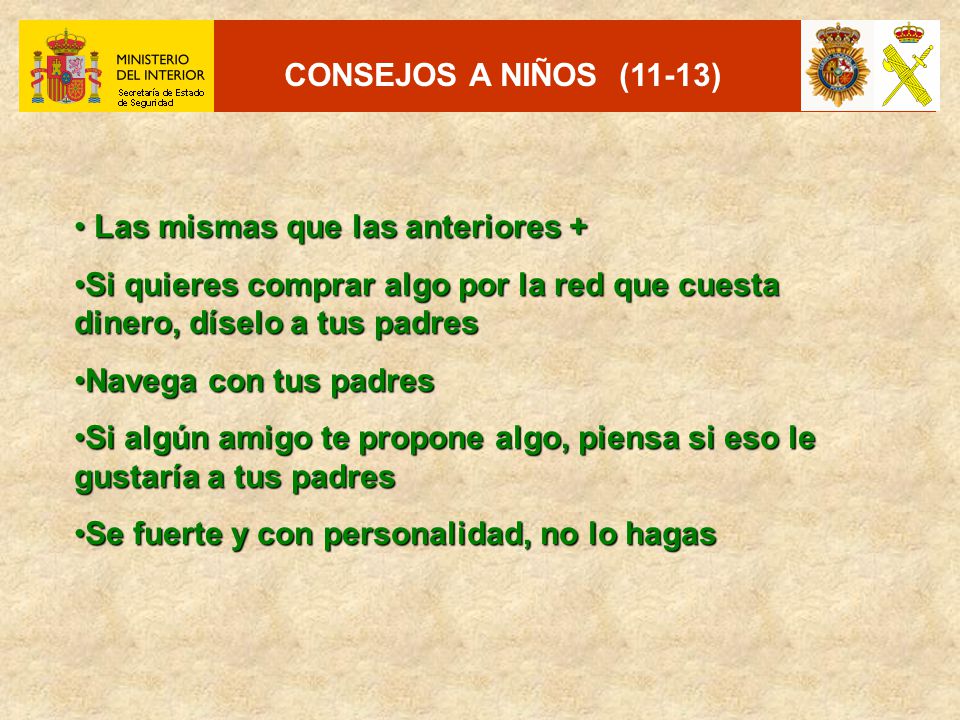 MINISTERIO DEL INTERIOR
Secretaría de Estado de Seguridad

CONSEJOS A NIÑOS (11-13)

• Las mismas que las anteriores +

•Si quieres comprar algo por la red que cuesta dinero, díselo a tus padres

•Navega con tus padres

•Si algún amigo te propone algo, piensa si eso le gustaría a tus padres

•Se fuerte y con personalidad, no lo hagas